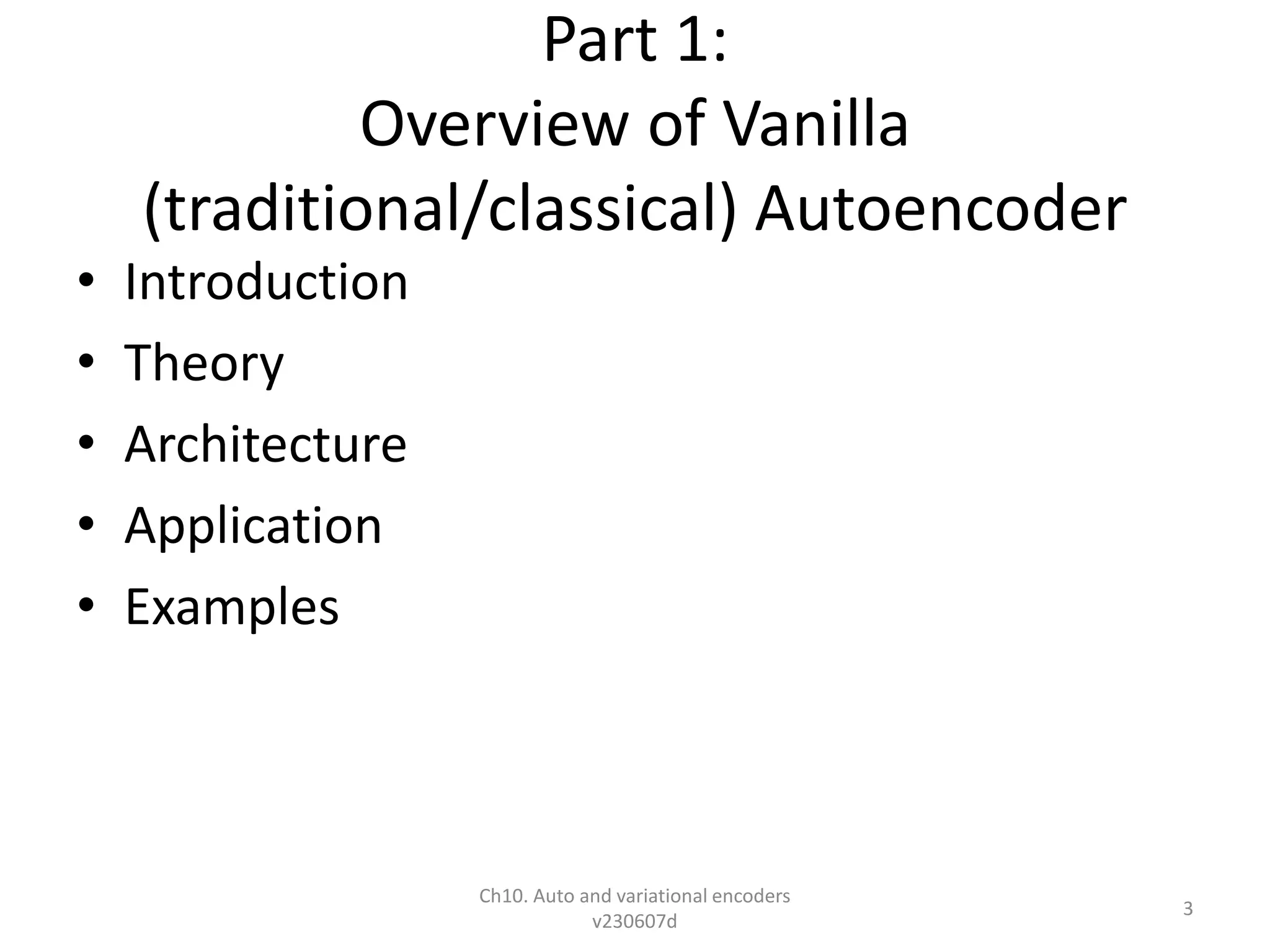 Part 1:
Overview of Vanilla (traditional/classical) Autoencoder

• Introduction
• Theory
• Architecture
• Application
• Examples

Ch10. Auto and variational encoders v230607d

3